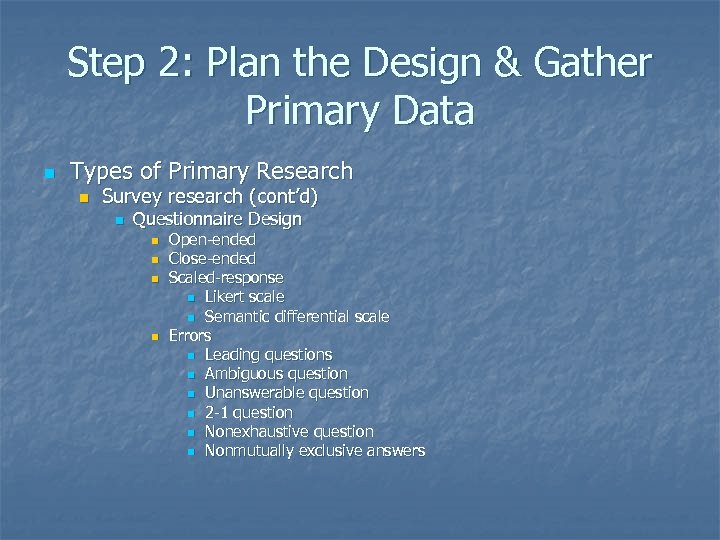 Step 2: Plan the Design & Gather Primary Data

Types of Primary Research
Survey research (cont'd)
Questionnaire Design
Open-ended
Close-ended
Scaled-response
Likert scale
Semantic differential scale
Errors
Leading questions
Ambiguous question
Unanswerable question
2-1 question
Nonexhaustive question
Nonmutually exclusive answers